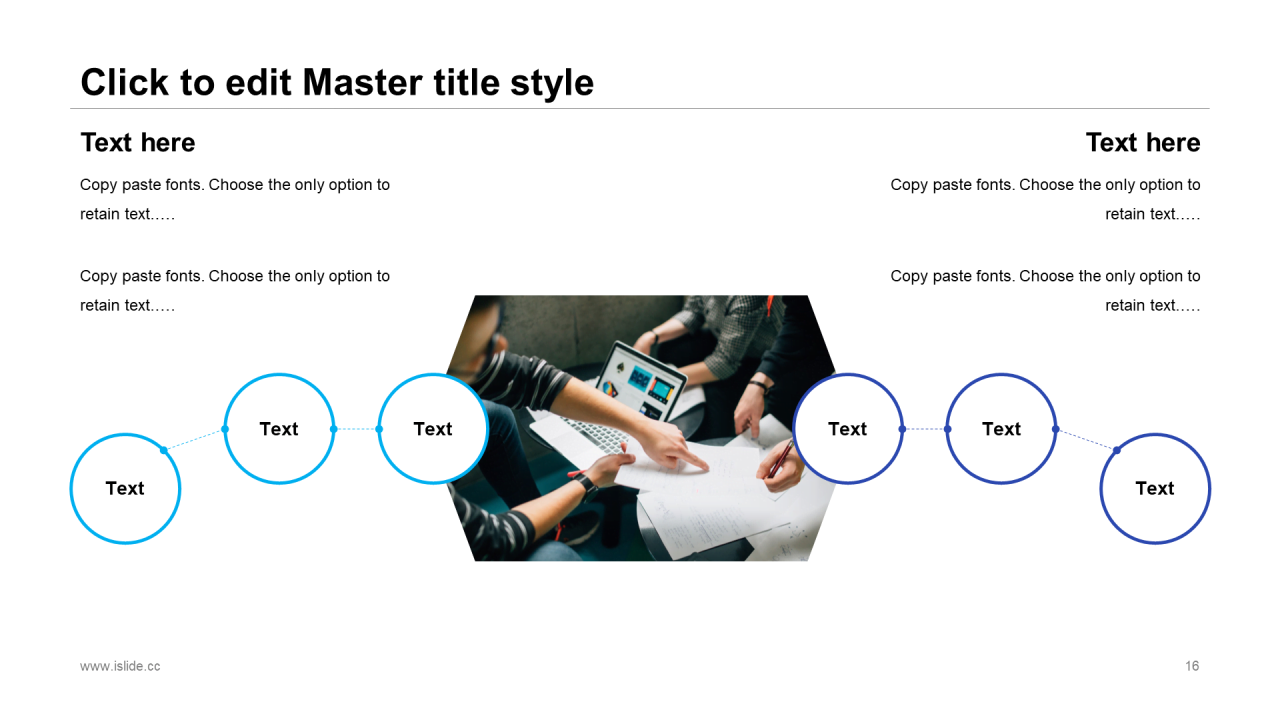 Click to edit Master title style

Text here

Copy paste fonts. Choose the only option to retain text.....

Copy paste fonts. Choose the only option to retain text.....

Text here

Copy paste fonts. Choose the only option to retain text.....

Copy paste fonts. Choose the only option to retain text.....

Text

Text

Text

Text

Text

Text

www.islide.cc

16